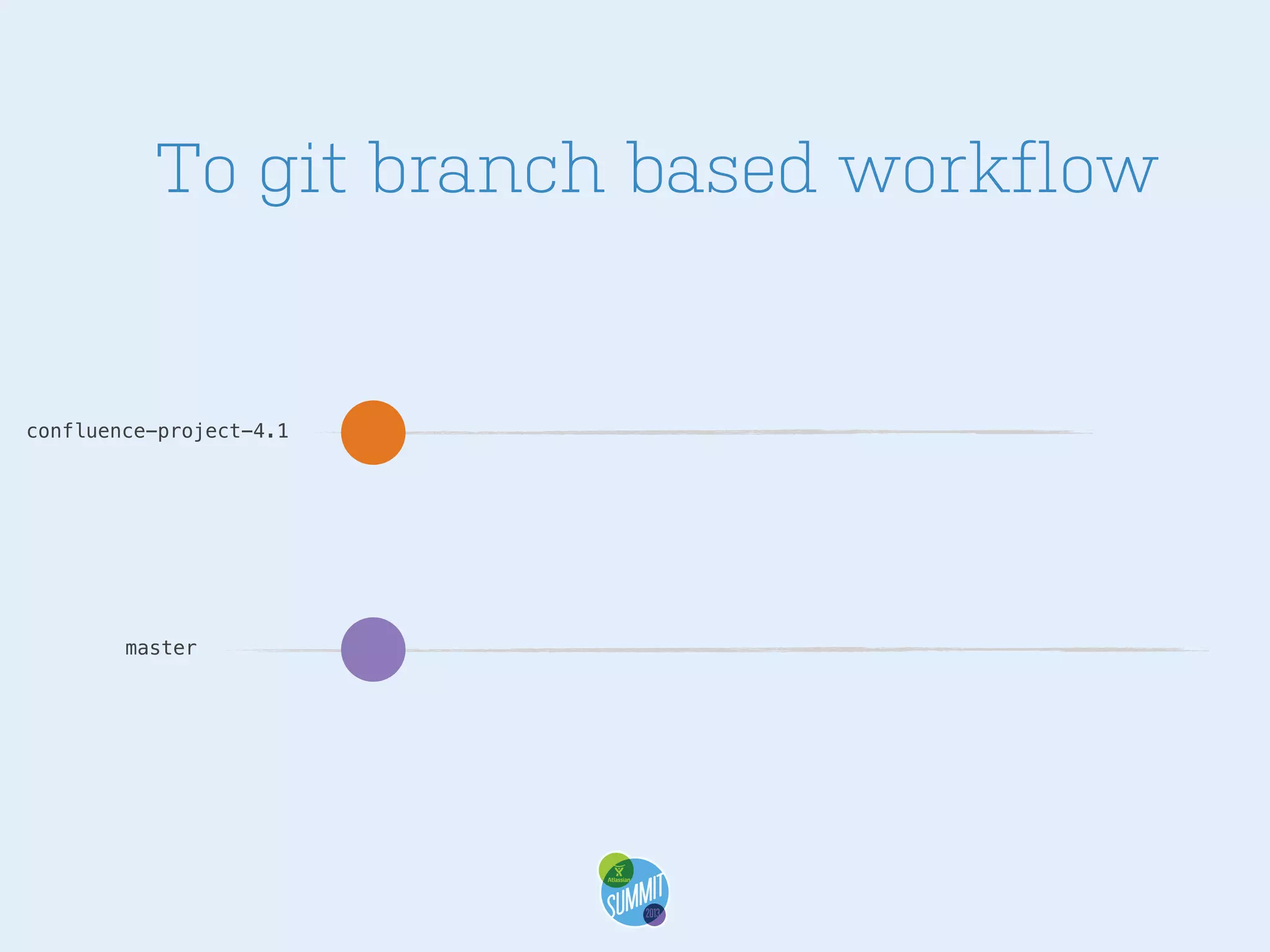 To git branch based workflow

confluence-project-4.1

master

Atlassian
SUMMIT
2013